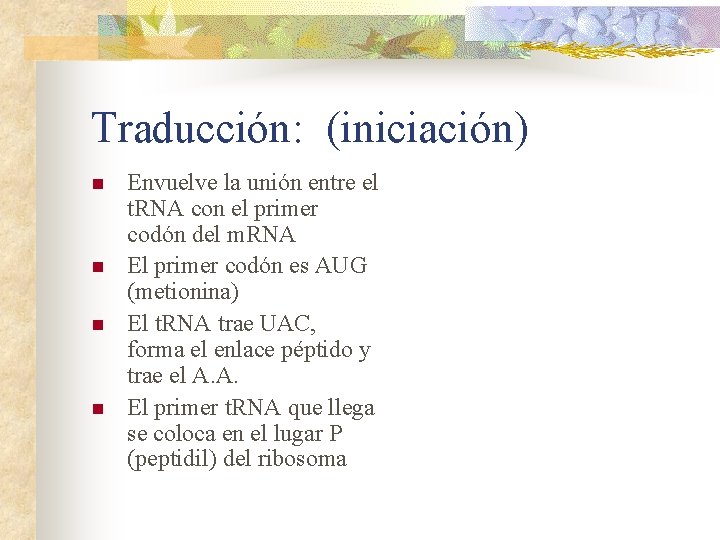 Traducción: (iniciación)

- Envuelve la unión entre el tRNA con el primer codón del mRNA
- El primer codón es AUG (metionina)
- El tRNA trae UAC, forma el enlace péptido y trae el A.A.
- El primer tRNA que llega se coloca en el lugar P (peptidil) del ribosoma